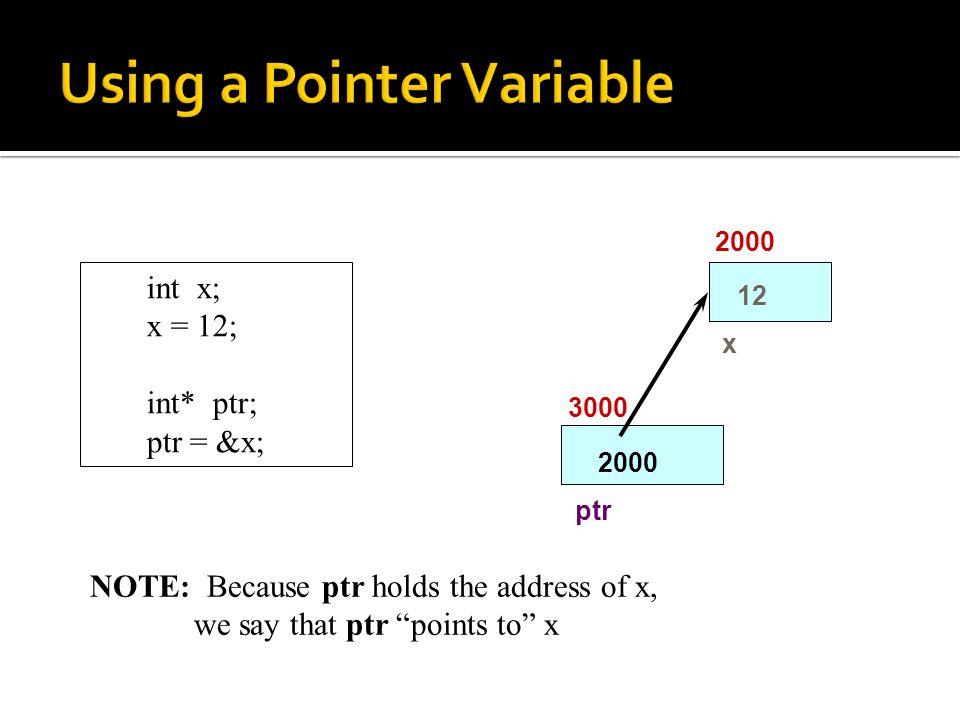 Using a Pointer Variable

int x;
x = 12;

int* ptr;
ptr = &x;

2000
12
x
3000
2000
ptr

NOTE: Because ptr holds the address of x, we say that ptr “points to” x